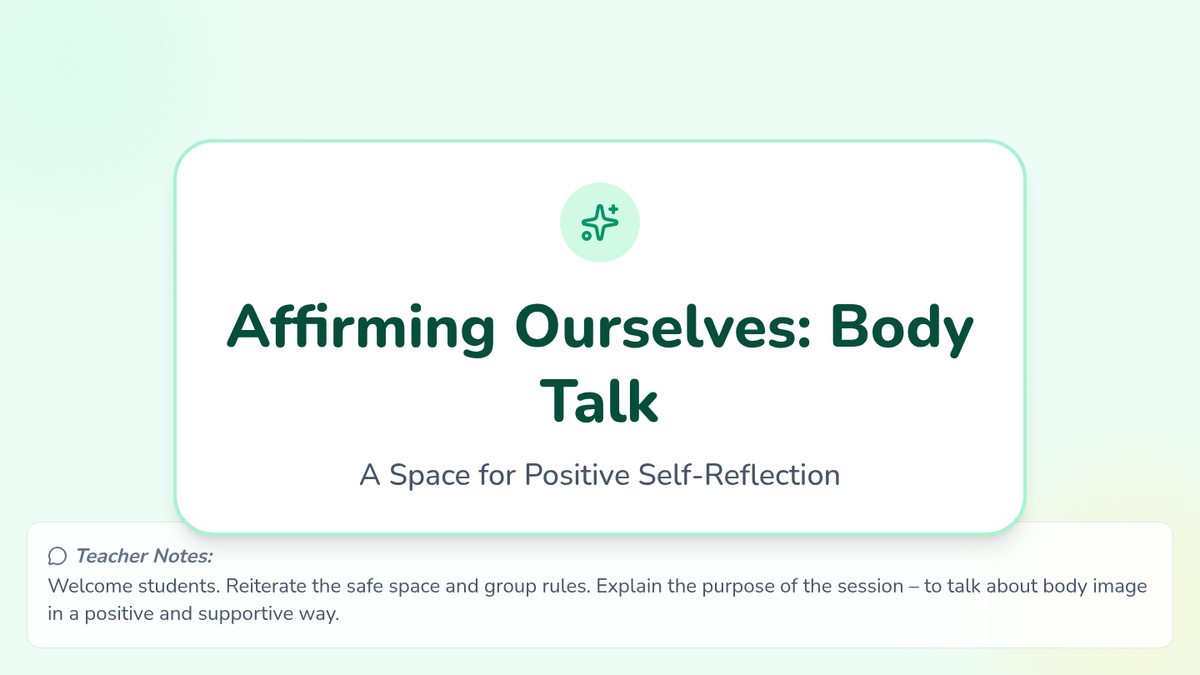 Affirming Ourselves: Body Talk

A Space for Positive Self-Reflection

Teacher Notes:
Welcome students. Reiterate the safe space and group rules. Explain the purpose of the session – to talk about body image in a positive and supportive way.